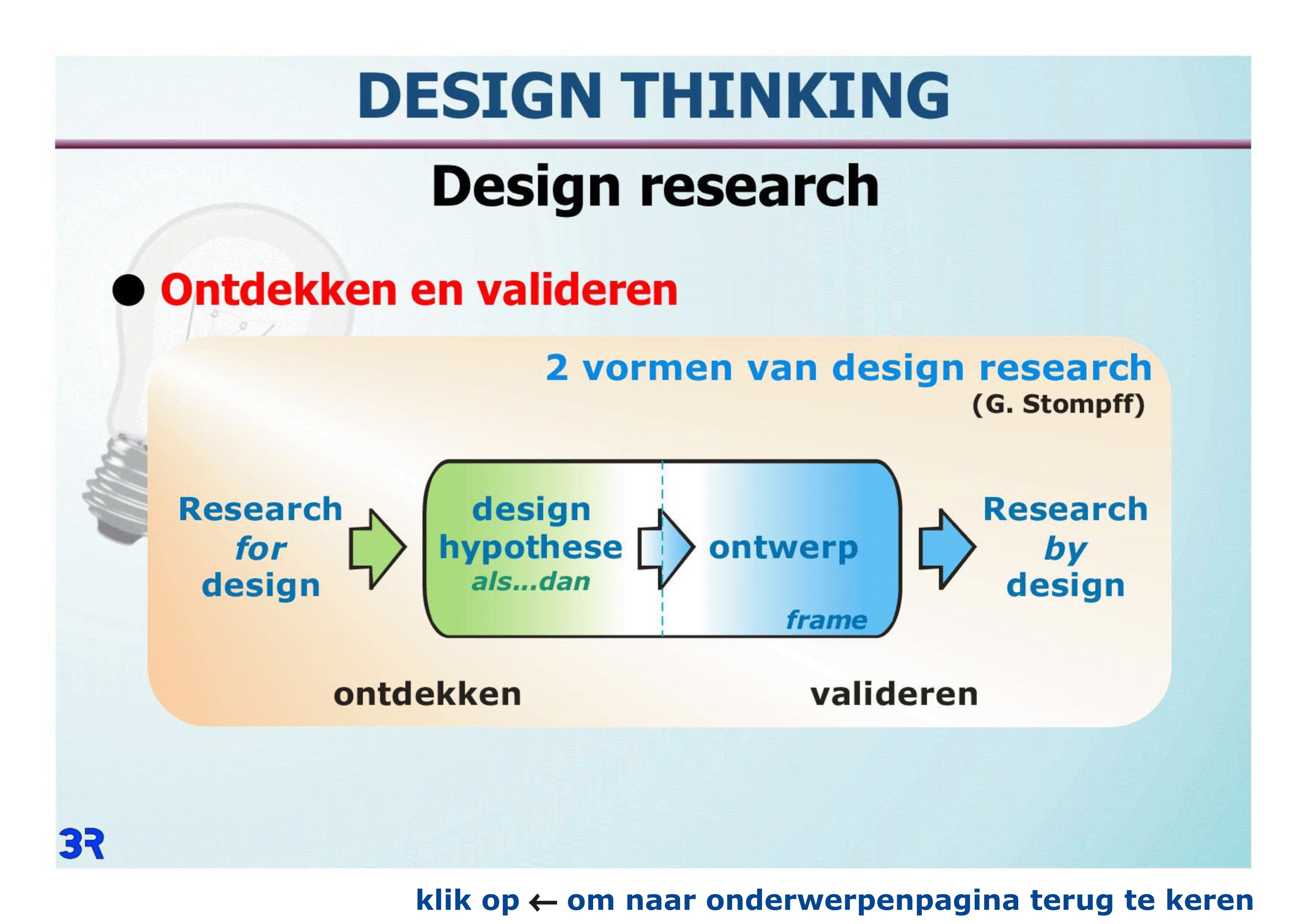 DESIGN THINKING

Design research

● Ontdekken en valideren

2 vormen van design research
(G. Stompff)

Research for design

design hypothese als...dan

ontwerp

frame

Research by design

ontdekken

valideren

3R

klik op ← om naar onderwerpenpagina terug te keren